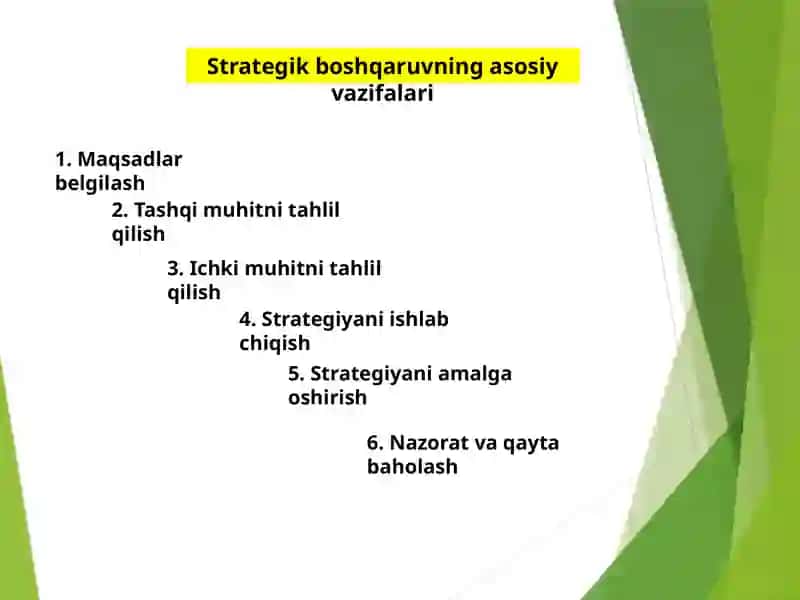 Strategik boshqaruvning asosiy vazifalari

1. Maqsadlar belgilash

2. Tashqi muhitni tahlil qilish

3. Ichki muhitni tahlil qilish

4. Strategiyani ishlab chiqish

5. Strategiyani amalga oshirish

6. Nazorat va qayta baholash